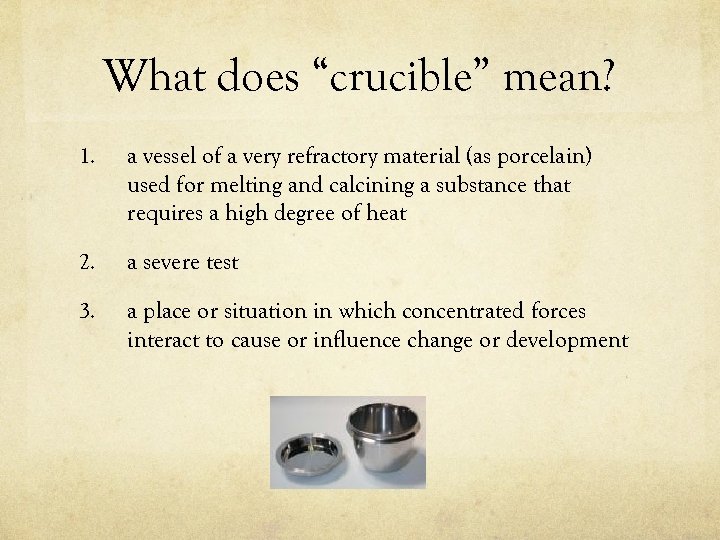 What does “crucible” mean?

1. a vessel of a very refractory material (as porcelain) used for melting and calcining a substance that requires a high degree of heat

2. a severe test

3. a place or situation in which concentrated forces interact to cause or influence change or development